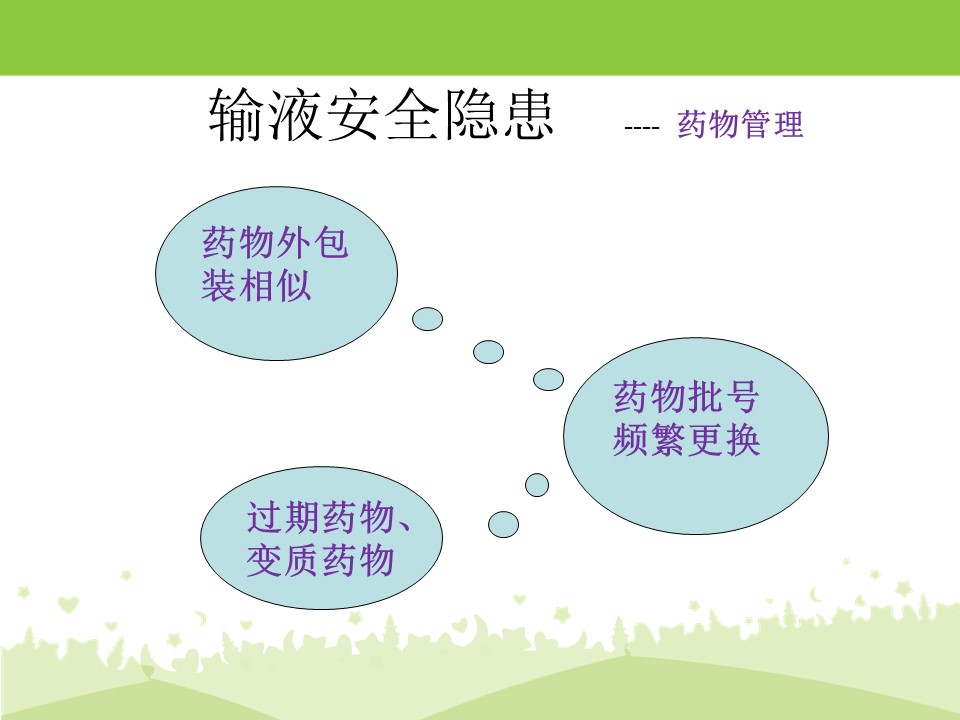 输液安全隐患 ---- 药物管理

药物外包装相似

药物批号频繁更换

过期药物、变质药物